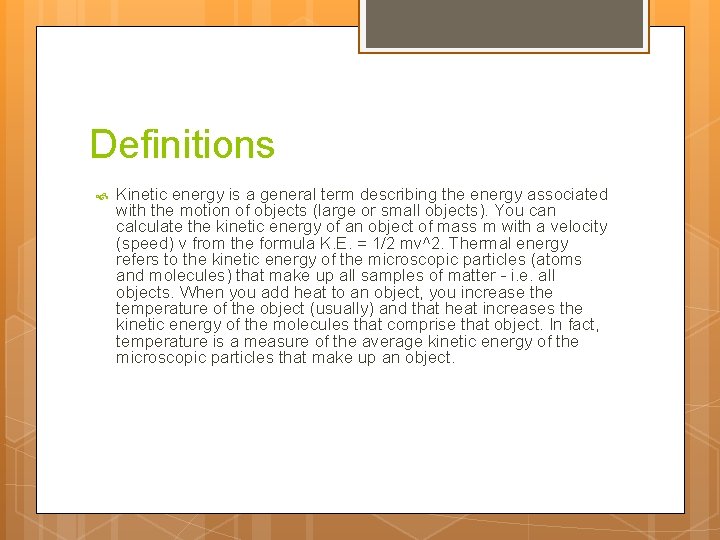 Definitions

Kinetic energy is a general term describing the energy associated with the motion of objects (large or small objects). You can calculate the kinetic energy of an object of mass m with a velocity (speed) v from the formula K.E. = 1/2 mv^2. Thermal energy refers to the kinetic energy of the microscopic particles (atoms and molecules) that make up all samples of matter - i.e. all objects. When you add heat to an object, you increase the temperature of the object (usually) and that heat increases the kinetic energy of the molecules that comprise that object. In fact, temperature is a measure of the average kinetic energy of the microscopic particles that make up an object.